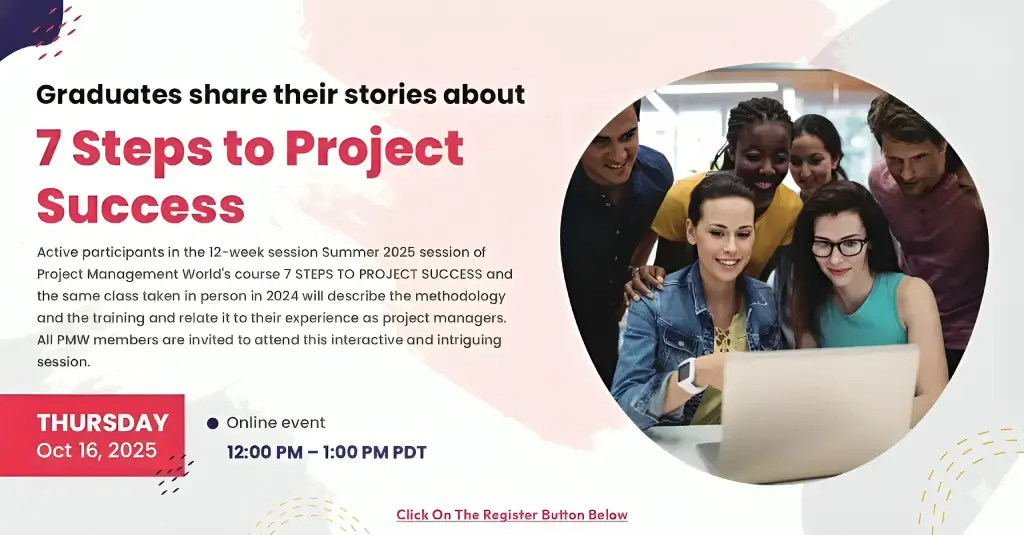 Graduates share their stories about

7 Steps to Project Success

Active participants in the 12-week session Summer 2025 session of Project Management World's course 7 STEPS TO PROJECT SUCCESS and the same class taken in person in 2024 will describe the methodology and the training and relate it to their experience as project managers. All PMW members are invited to attend this interactive and intriguing session.

THURSDAY
Oct 16, 2025

Online event
12:00 PM – 1:00 PM PDT

Click On The Register Button Below